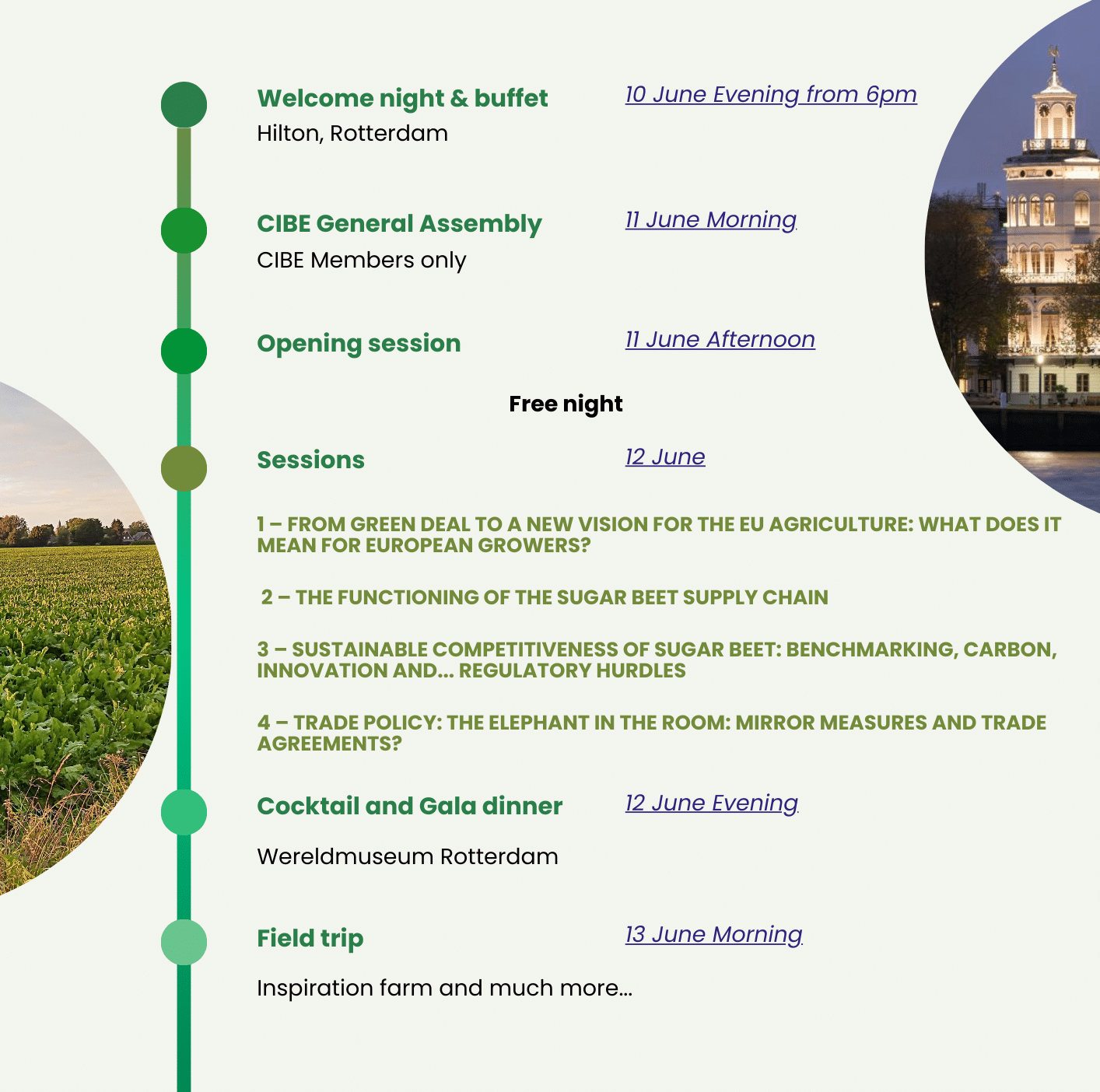 Welcome night & buffet
10 June Evening from 6pm
Hilton, Rotterdam

CIBE General Assembly
11 June Morning
CIBE Members only

Opening session
11 June Afternoon

Free night

Sessions
12 June

1 – FROM GREEN DEAL TO A NEW VISION FOR THE EU AGRICULTURE: WHAT DOES IT MEAN FOR EUROPEAN GROWERS?

2 – THE FUNCTIONING OF THE SUGAR BEET SUPPLY CHAIN

3 – SUSTAINABLE COMPETITIVENESS OF SUGAR BEET: BENCHMARKING, CARBON, INNOVATION AND... REGULATORY HURDLES

4 – TRADE POLICY: THE ELEPHANT IN THE ROOM: MIRROR MEASURES AND TRADE AGREEMENTS?

Cocktail and Gala dinner
12 June Evening

Wereldmuseum Rotterdam

Field trip
13 June Morning

Inspiration farm and much more...